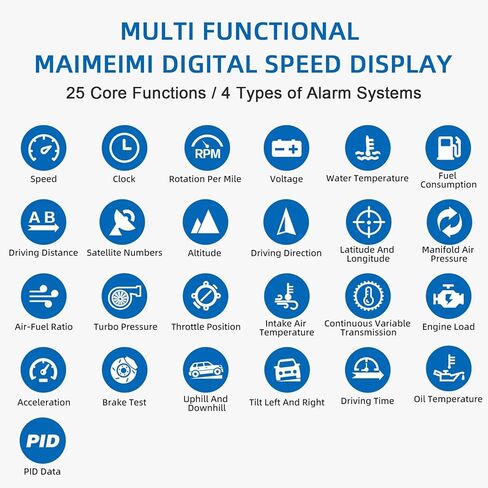 MULTI FUNCTIONAL
MAIMEIMI DIGITAL SPEED DISPLAY
25 Core Functions / 4 Types of Alarm Systems

Speed
Clock
RPM
Rotation Per Mile
Voltage
Water Temperature
Fuel Consumption

A B
Driving Distance
Satellite Numbers
Altitude
Driving Direction
Latitude And Longitude
Manifold Air Pressure

Air-Fuel Ratio
Turbo Pressure
Throttle Position
Intake Air Temperature
Continuous Variable Transmission
Engine Load

Acceleration
Brake Test
Uphill And Downhill
Tilt Left And Right
Driving Time
Oil Temperature

PID
PID Data